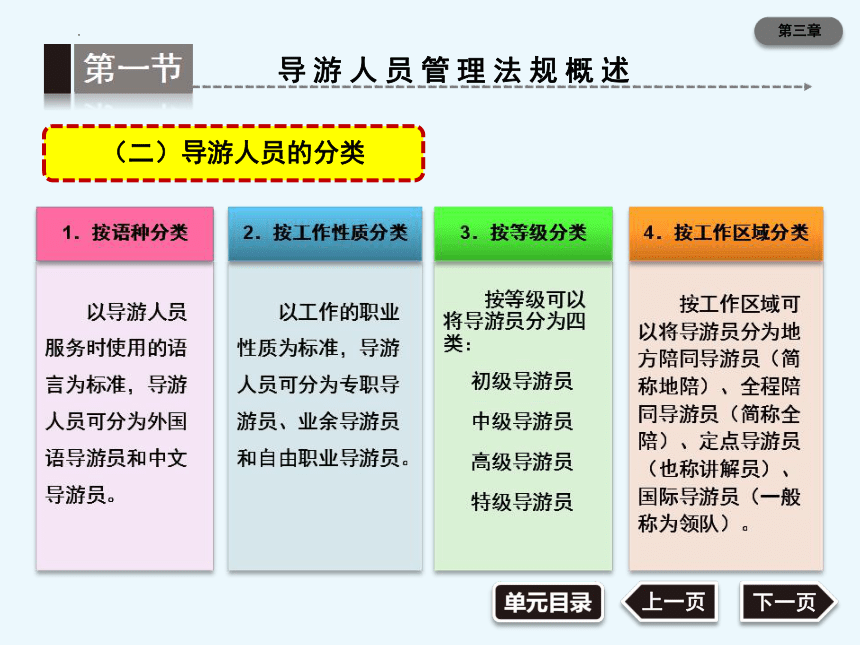 第三章

第一节

导游人员管理法规概述

（二）导游人员的分类

1．按语种分类

以导游人员服务时使用的语言为标准，导游人员可分为外国语导游员和中文导游员。

2．按工作性质分类

以工作的职业性质为标准，导游人员可分为专职导游员、业余导游员和自由职业导游员。

3．按等级分类

按等级可以将导游员分为四类：

初级导游员

中级导游员

高级导游员

特级导游员

4．按工作区域分类

按工作区域可以将导游员分为地方陪同导游员（简称地陪）、全程陪同导游员（简称全陪）、定点导游员（也称讲解员）、国际导游员（一般称为领队）。

单元目录

上一页

下一页